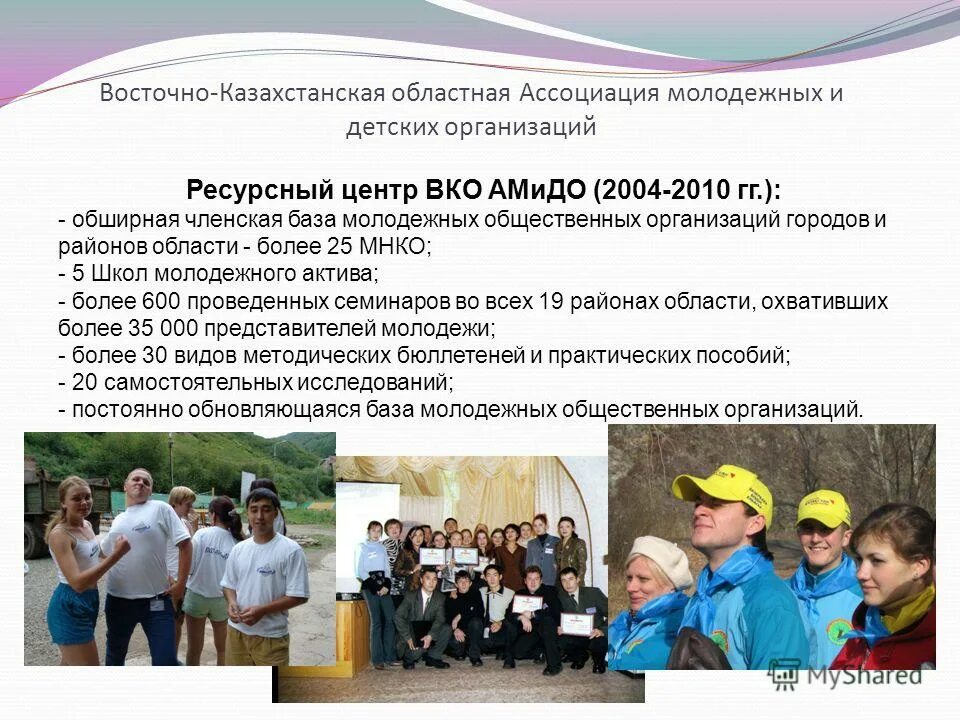 Восточно-Казахстанская областная Ассоциация молодежных и детских организаций

Ресурсный центр ВКО АМиДО (2004-2010 гг.):
- обширная членская база молодежных общественных организаций городов и районов области - более 25 МНКО;
- 5 Школ молодежного актива;
- более 600 проведенных семинаров во всех 19 районах области, охвативших более 35 000 представителей молодежи;
- более 30 видов методических бюллетеней и практических пособий;
- 20 самостоятельных исследований;
- постоянно обновляющаяся база молодежных общественных организаций.

MyShared